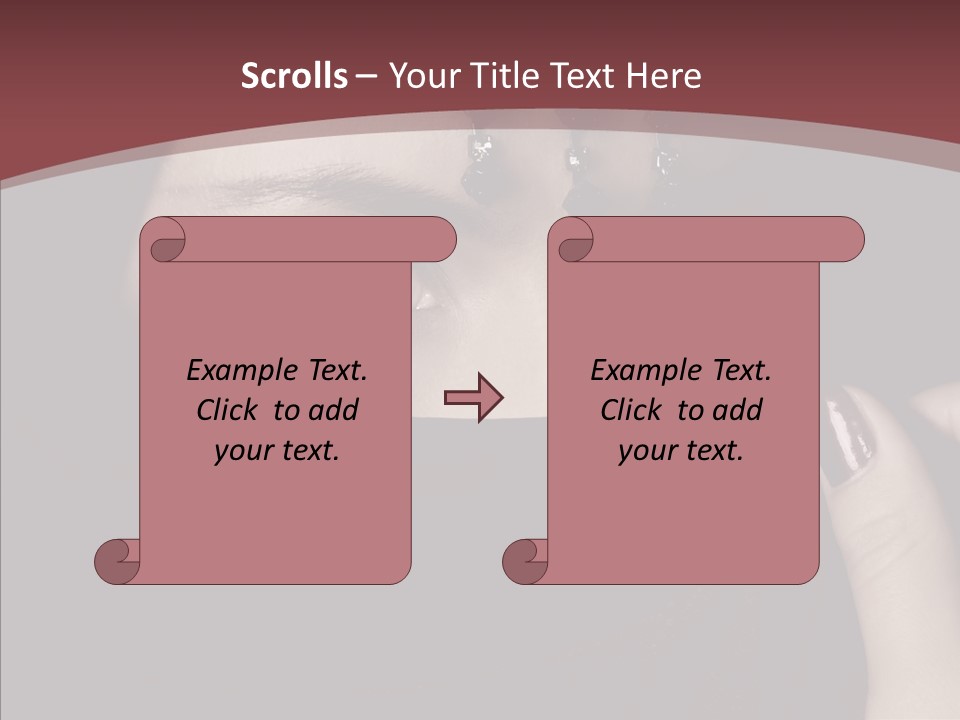 Scrolls – Your Title Text Here

Example Text. Click to add your text.

Example Text. Click to add your text.